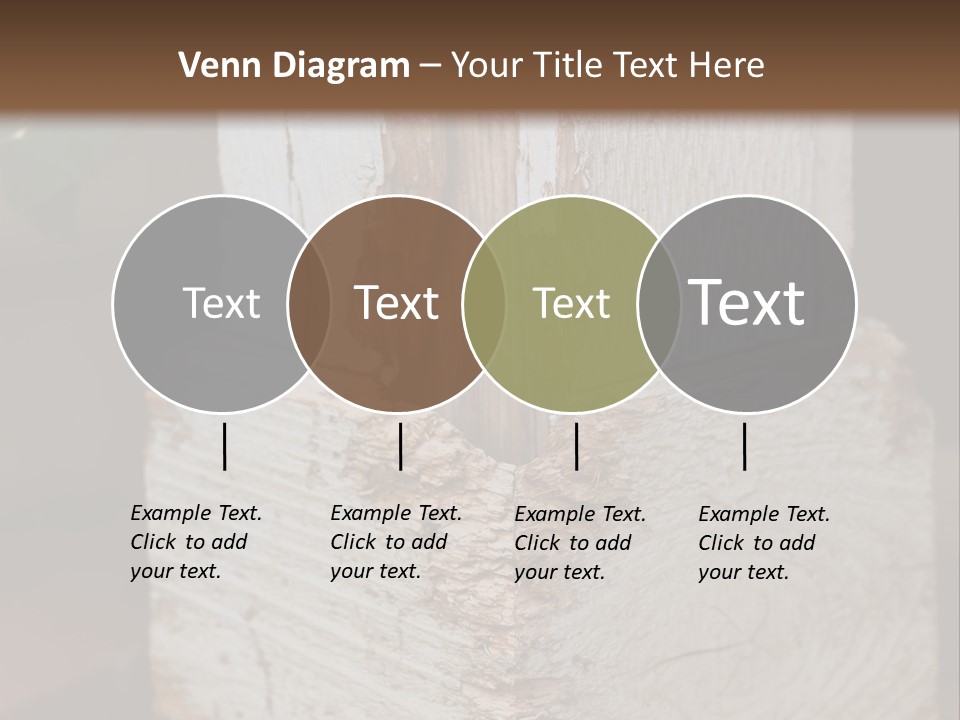 Venn Diagram – Your Title Text Here

Text

Text

Text

Text

Example Text. Click to add your text.

Example Text. Click to add your text.

Example Text. Click to add your text.

Example Text. Click to add your text.